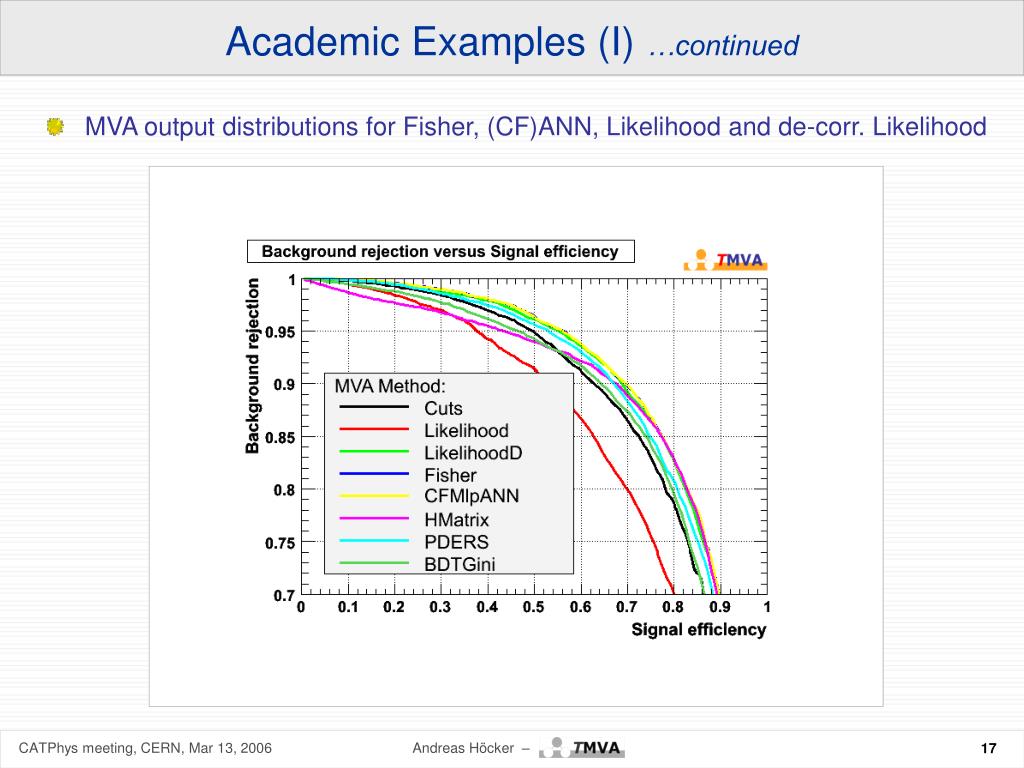 Academic Examples (I) …continued

MVA output distributions for Fisher, (CF)ANN, Likelihood and de-corr. Likelihood

Background rejection versus Signal efficiency

TMVA

Background rejection

1
0.95
0.9
0.85
0.8
0.75
0.7

MVA Method:
Cuts
Likelihood
LikelihoodD
Fisher
CFMlpANN
HMatrix
PDERS
BDTGini

0 0.1 0.2 0.3 0.4 0.5 0.6 0.7 0.8 0.9 1

Signal efficiency

CATPhys meeting, CERN, Mar 13, 2006

Andreas Höcker – TMVA

17